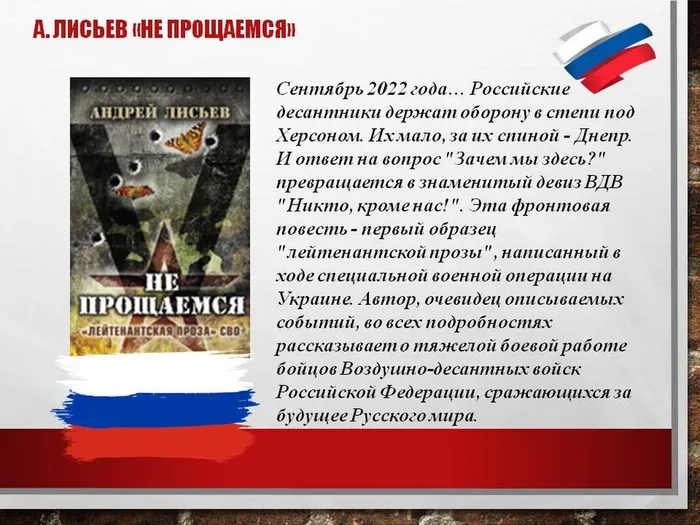 А. ЛИСЬЕВ «НЕ ПРОЩАЕМСЯ»

АНДРЕЙ ЛИСЬЕВ

НЕ ПРОЩАЕМСЯ

«ЛЕЙТЕНАНТСКАЯ ПРОЗА» СВО

Сентябрь 2022 года… Российские десантники держат оборону в степи под Херсоном. Их мало, за их спиной - Днепр. И ответ на вопрос "Зачем мы здесь?" превращается в знаменитый девиз ВДВ "Никто, кроме нас!". Эта фронтовая повесть - первый образец "лейтенантской прозы", написанный в ходе специальной военной операции на Украине. Автор, очевидец описываемых событий, во всех подробностях рассказывает о тяжелой боевой работе бойцов Воздушно-десантных войск Российской Федерации, сражающихся за будущее Русского мира.